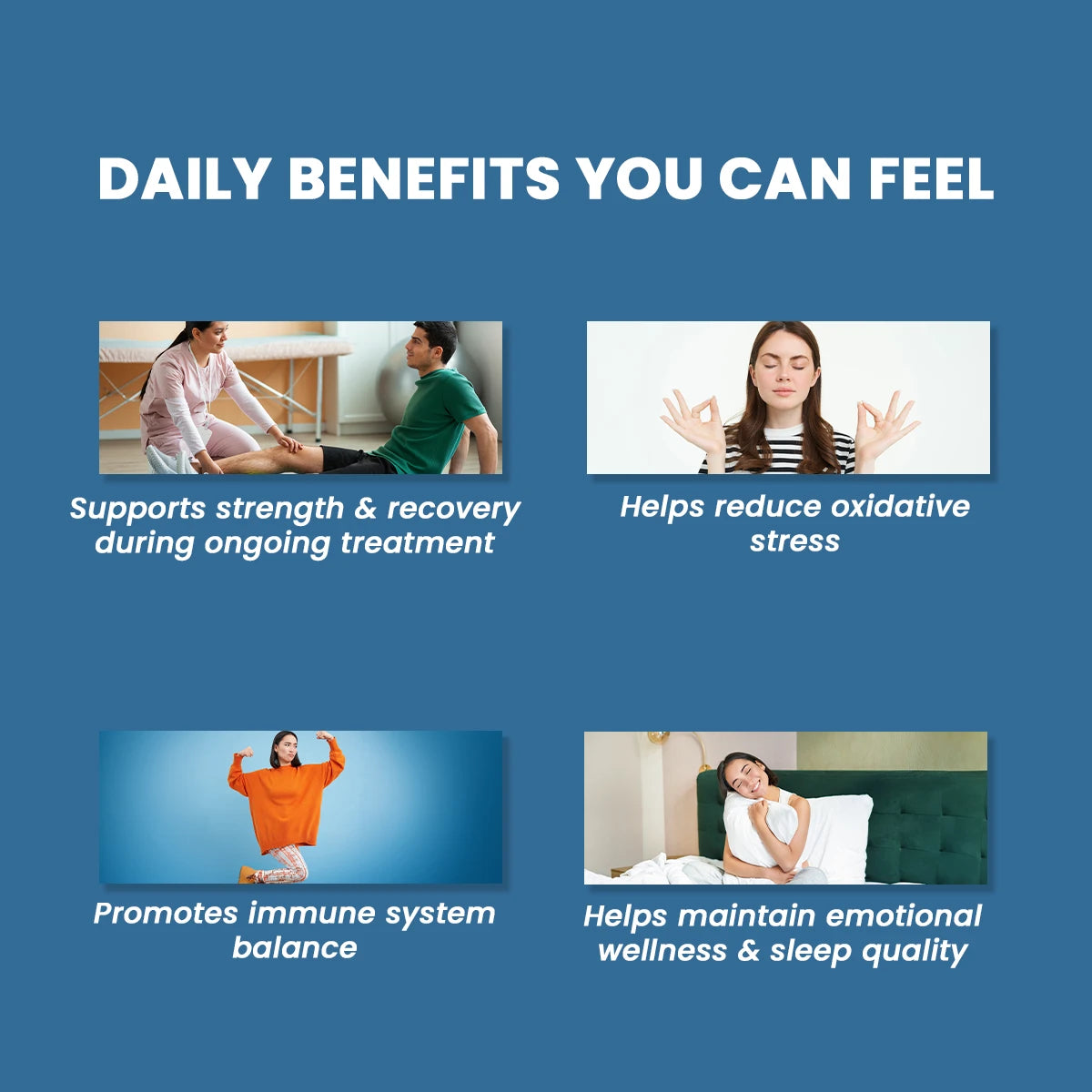 DAILY BENEFITS YOU CAN FEEL

Supports strength & recovery during ongoing treatment

Helps reduce oxidative stress

Promotes immune system balance

Helps maintain emotional wellness & sleep quality